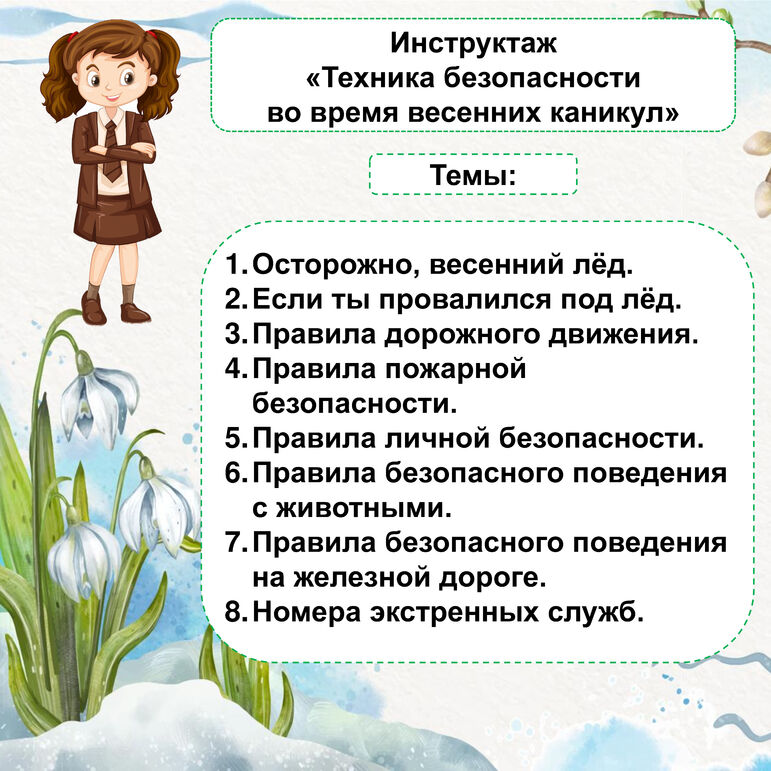 Инструктаж
«Техника безопасности во время весенних каникул»

Темы:

1. Осторожно, весенний лёд.
2. Если ты провалился под лёд.
3. Правила дорожного движения.
4. Правила пожарной безопасности.
5. Правила личной безопасности.
6. Правила безопасного поведения с животными.
7. Правила безопасного поведения на железной дороге.
8. Номера экстренных служб.